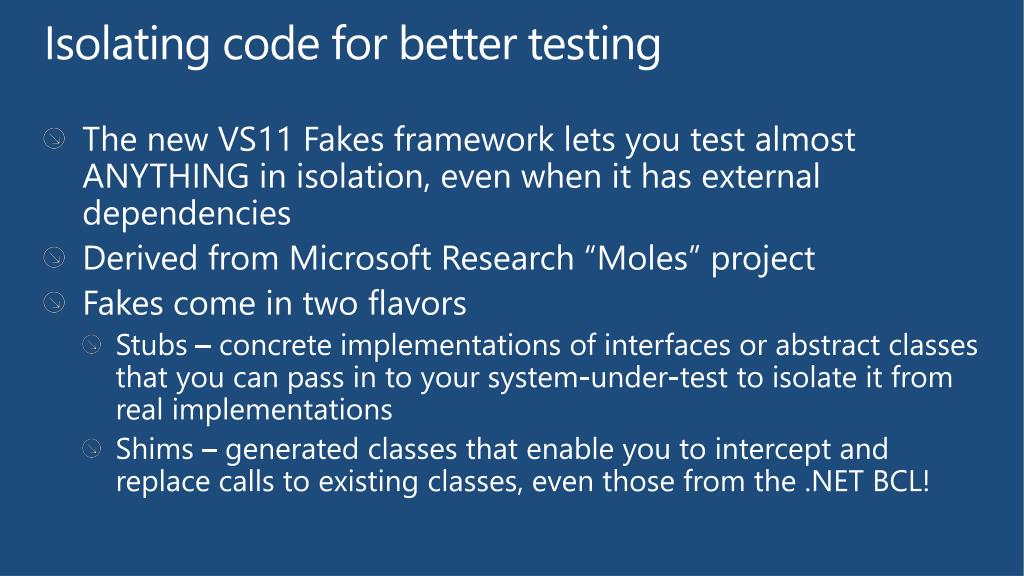 Isolating code for better testing

The new VS11 Fakes framework lets you test almost ANYTHING in isolation, even when it has external dependencies

Derived from Microsoft Research “Moles” project

Fakes come in two flavors

Stubs – concrete implementations of interfaces or abstract classes that you can pass in to your system-under-test to isolate it from real implementations

Shims – generated classes that enable you to intercept and replace calls to existing classes, even those from the .NET BCL!